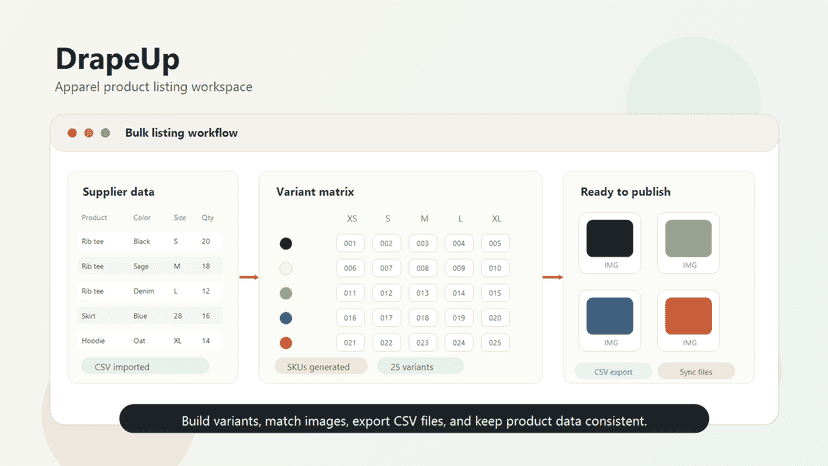 DrapeUp

Apparel product listing workspace

Bulk listing workflow

Supplier data

| Product | Color | Size | Qty |
|---|---|---|---|
| Rib tee | Black | S | 20 |
| Rib tee | Sage | M | 18 |
| Rib tee | Denim | L | 12 |
| Skirt | Blue | 28 | 16 |
| Hoodie | Oat | XL | 14 |

CSV imported

Variant matrix

| XS | S | M | L | XL |
|---|---|---|---|---|
| 001 | 002 | 003 | 004 | 005 |
| 006 | 007 | 008 | 009 | 010 |
| 011 | 012 | 013 | 014 | 015 |
| 016 | 017 | 018 | 019 | 020 |
| 021 | 022 | 023 | 024 | 025 |

SKUs generated

25 variants

Ready to publish

IMG

IMG

IMG

IMG

CSV export

Sync files

Build variants, match images, export CSV files, and keep product data consistent.